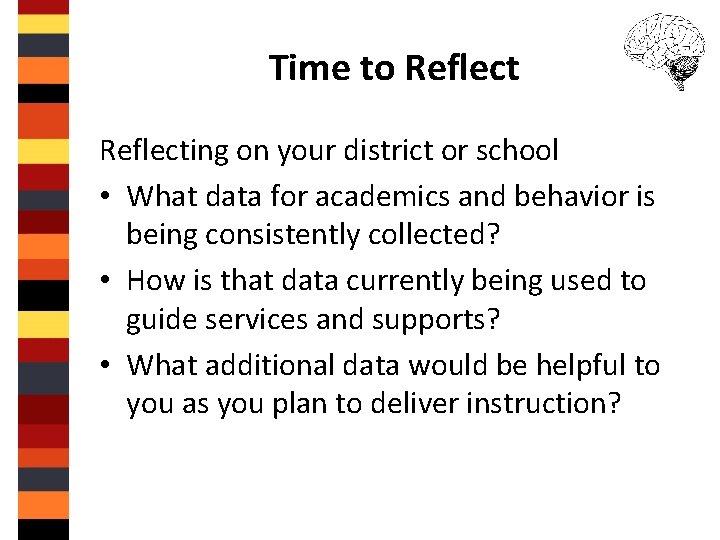 Time to Reflect

Reflecting on your district or school

• What data for academics and behavior is being consistently collected?

• How is that data currently being used to guide services and supports?

• What additional data would be helpful to you as you plan to deliver instruction?